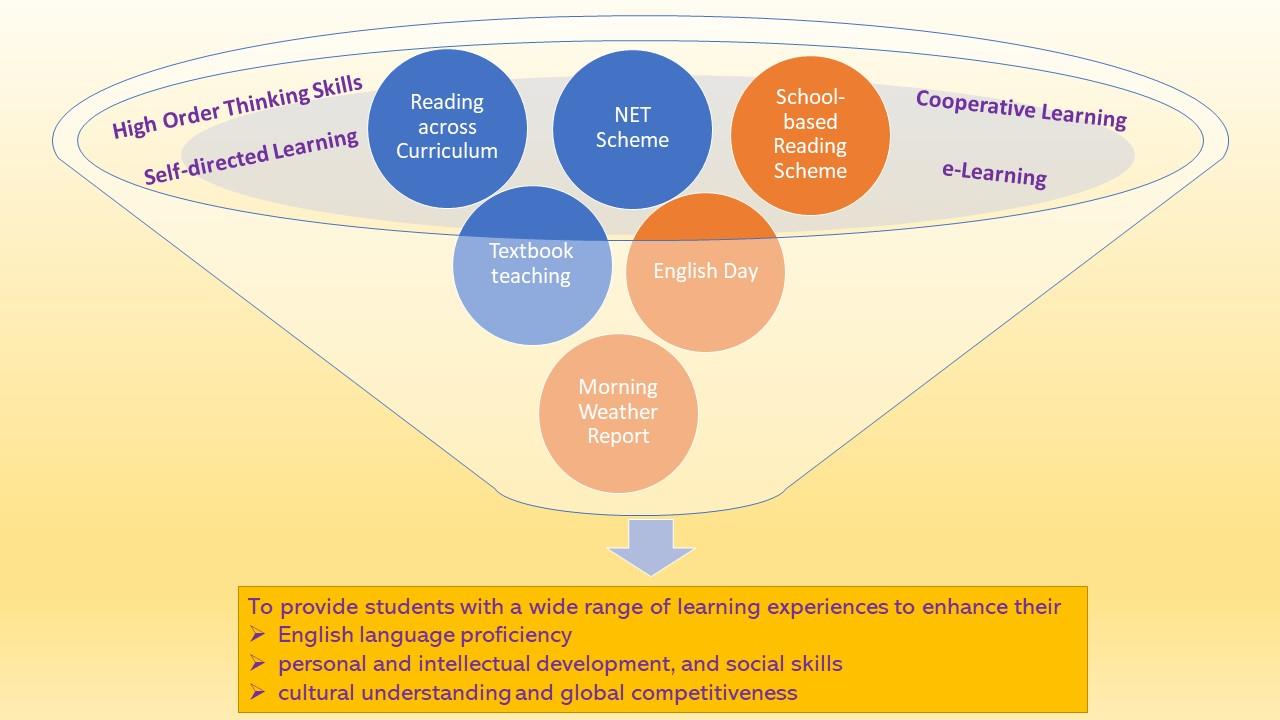 High Order Thinking Skills

Self-directed Learning

Reading across Curriculum

NET Scheme

School-based Reading Scheme

Cooperative Learning

e-Learning

Textbook teaching

English Day

Morning Weather Report

To provide students with a wide range of learning experiences to enhance their
➢ English language proficiency
➢ personal and intellectual development, and social skills
➢ cultural understanding and global competitiveness